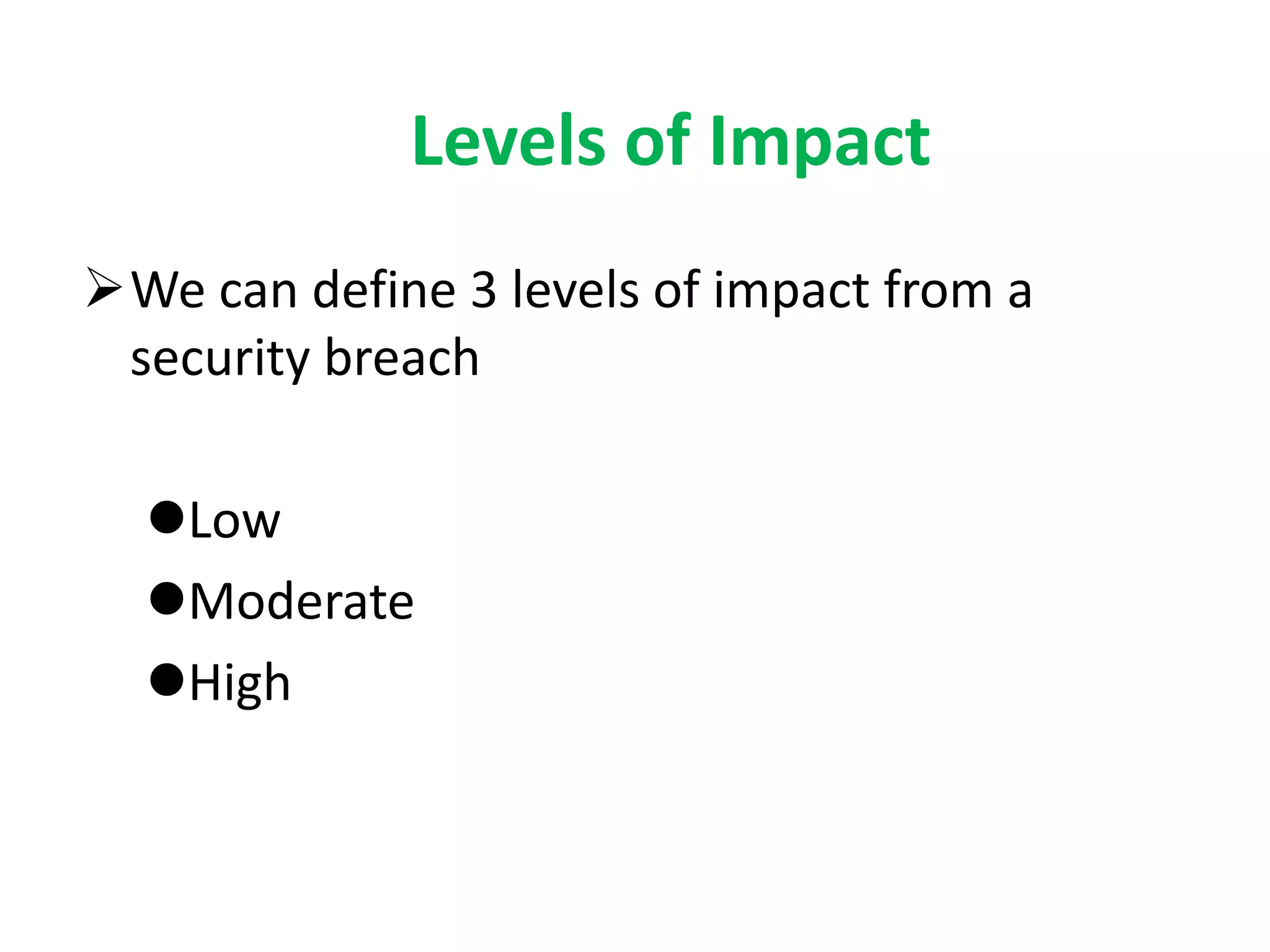 Levels of Impact

➢ We can define 3 levels of impact from a security breach

● Low
● Moderate
● High